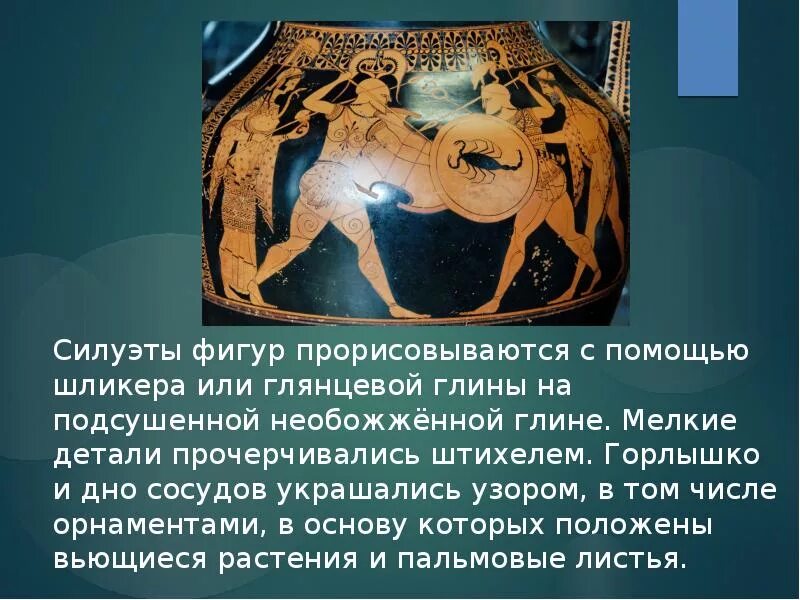 Силуэты фигур прорисовываются с помощью шликера или глянцевой глины на подсушенной необожжённой глине. Мелкие детали прочерчивались штихелем. Горлышко и дно сосудов украшались узором, в том числе орнаментами, в основу которых положены вьющиеся растения и пальмовые листья.